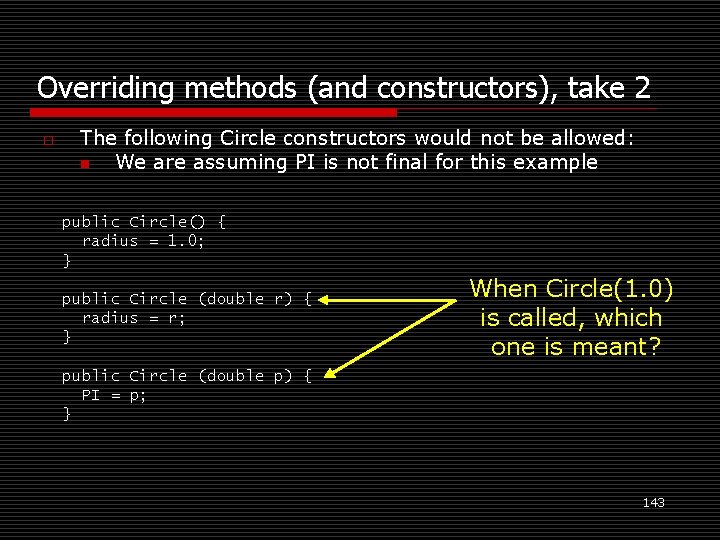 Overriding methods (and constructors), take 2

The following Circle constructors would not be allowed:
We are assuming PI is not final for this example

public Circle() {
  radius = 1.0;
}

public Circle (double r) {
  radius = r;
}

public Circle (double p) {
  PI = p;
}

When Circle(1.0) is called, which one is meant?

143